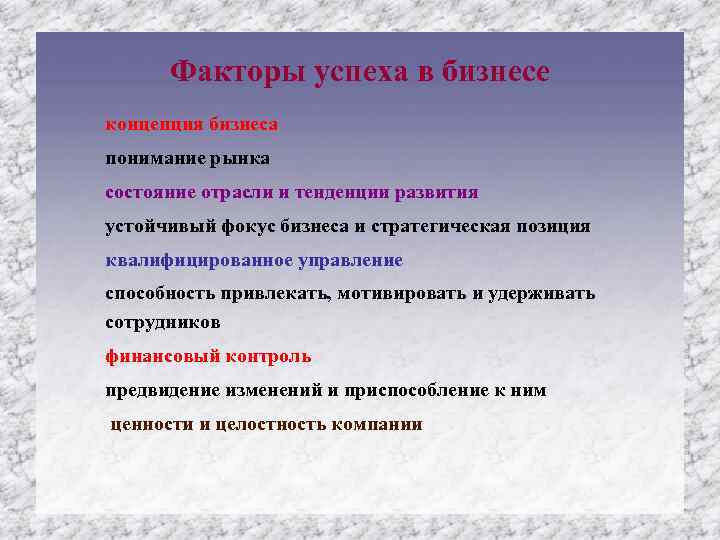 Факторы успеха в бизнесе

концепция бизнеса

понимание рынка

состояние отрасли и тенденции развития

устойчивый фокус бизнеса и стратегическая позиция

квалифицированное управление

способность привлекать, мотивировать и удерживать сотрудников

финансовый контроль

предвидение изменений и приспособление к ним

ценности и целостность компании